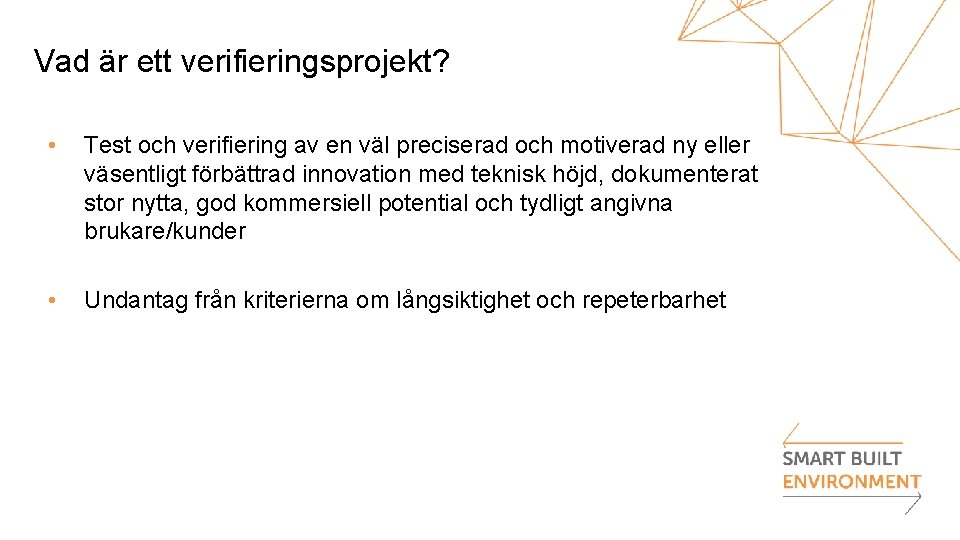 Vad är ett verifieringsprojekt?

• Test och verifiering av en väl preciserad och motiverad ny eller väsentligt förbättrad innovation med teknisk höjd, dokumenterat stor nytta, god kommersiell potential och tydligt angivna brukare/kunder

• Undantag från kriterierna om långsiktighet och repeterbarhet

SMART BUILT
ENVIRONMENT